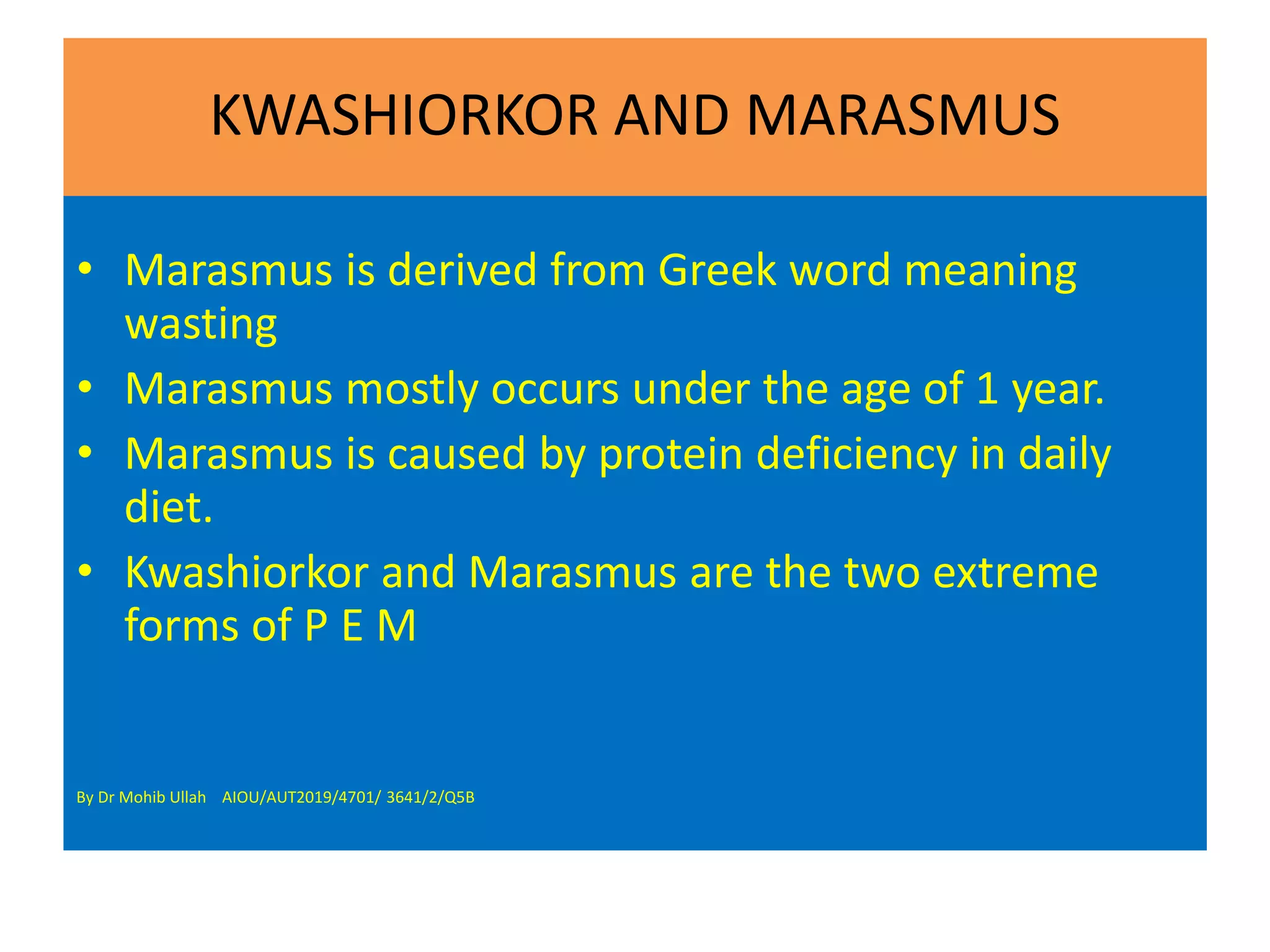 KWASHIORKOR AND MARASMUS

• Marasmus is derived from Greek word meaning wasting
• Marasmus mostly occurs under the age of 1 year.
• Marasmus is caused by protein deficiency in daily diet.
• Kwashiorkor and Marasmus are the two extreme forms of P E M

By Dr Mohib Ullah AIOU/AUT2019/4701/ 3641/2/Q5B